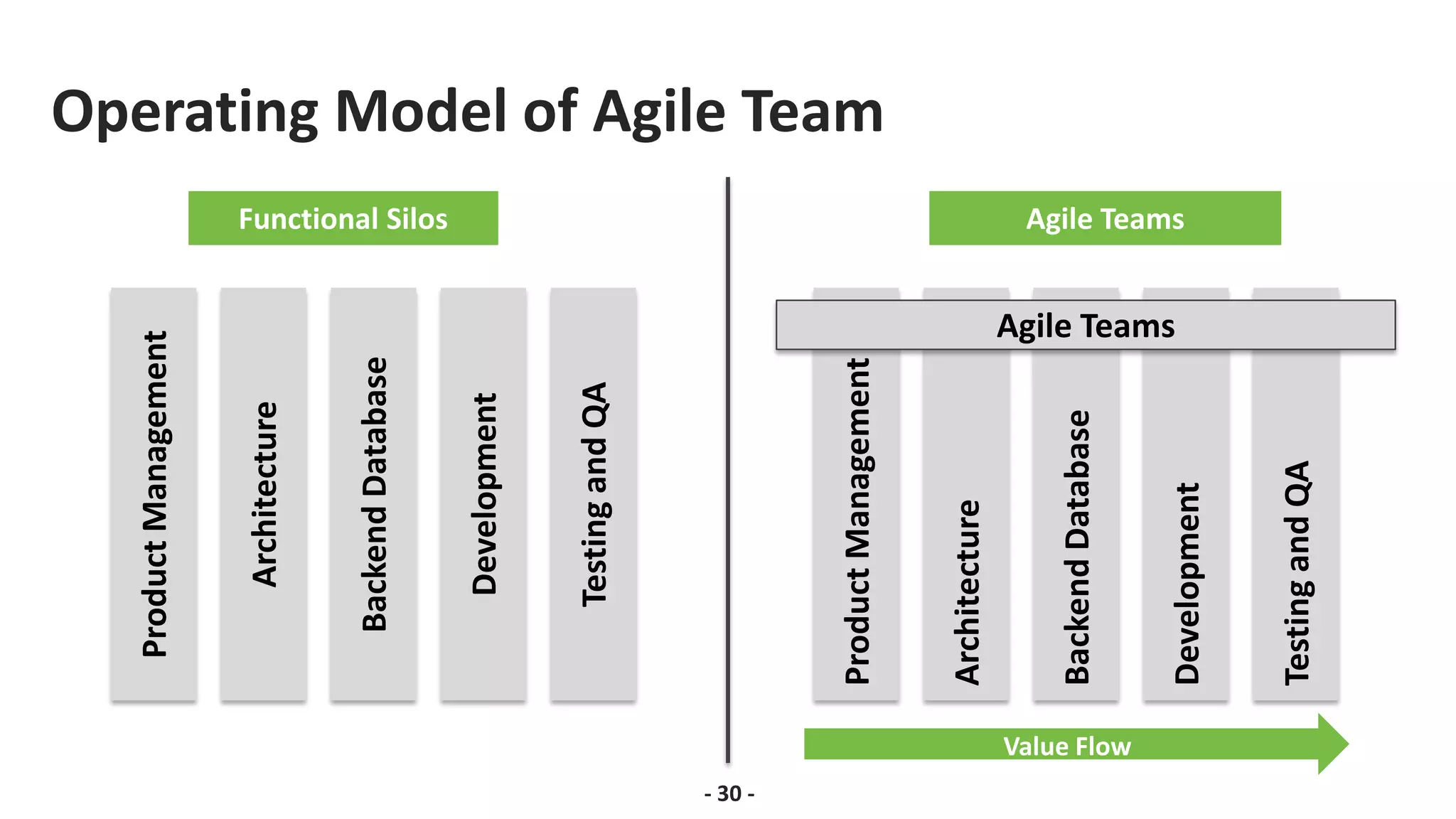 Operating Model of Agile Team

Functional Silos

Product Management

Architecture

Backend Database

Development

Testing and QA

Agile Teams

Agile Teams

Product Management

Architecture

Backend Database

Development

Testing and QA

Value Flow

- 30 -